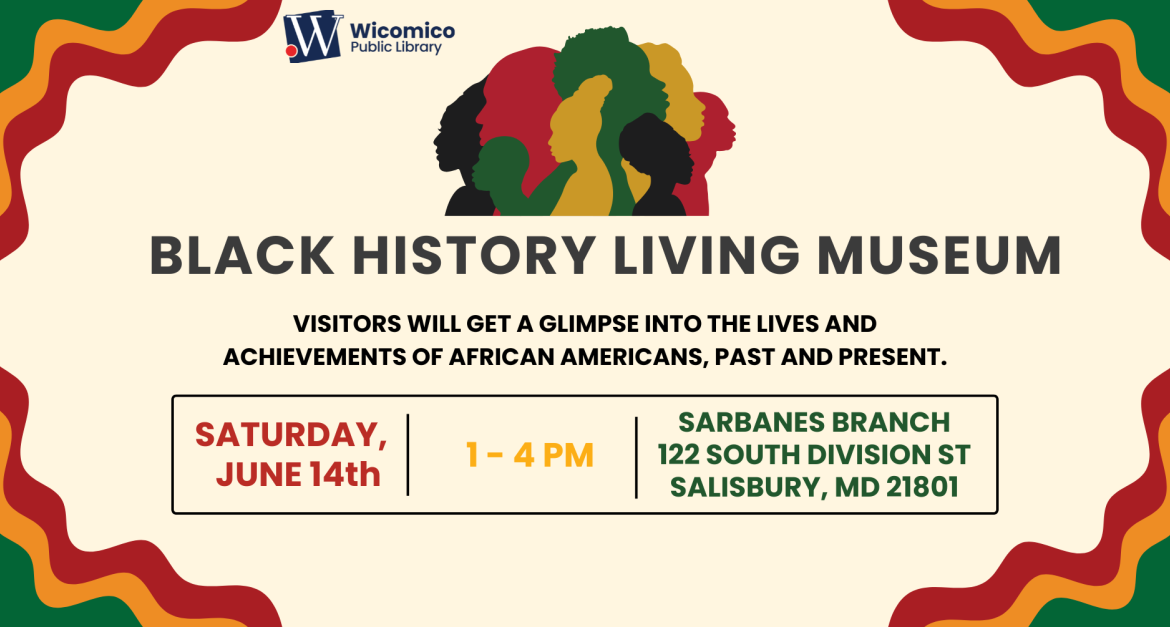 W Wicomico Public Library

BLACK HISTORY LIVING MUSEUM

VISITORS WILL GET A GLIMPSE INTO THE LIVES AND ACHIEVEMENTS OF AFRICAN AMERICANS, PAST AND PRESENT.

SATURDAY, JUNE 14th

1 - 4 PM

SARBANES BRANCH
122 SOUTH DIVISION ST
SALISBURY, MD 21801